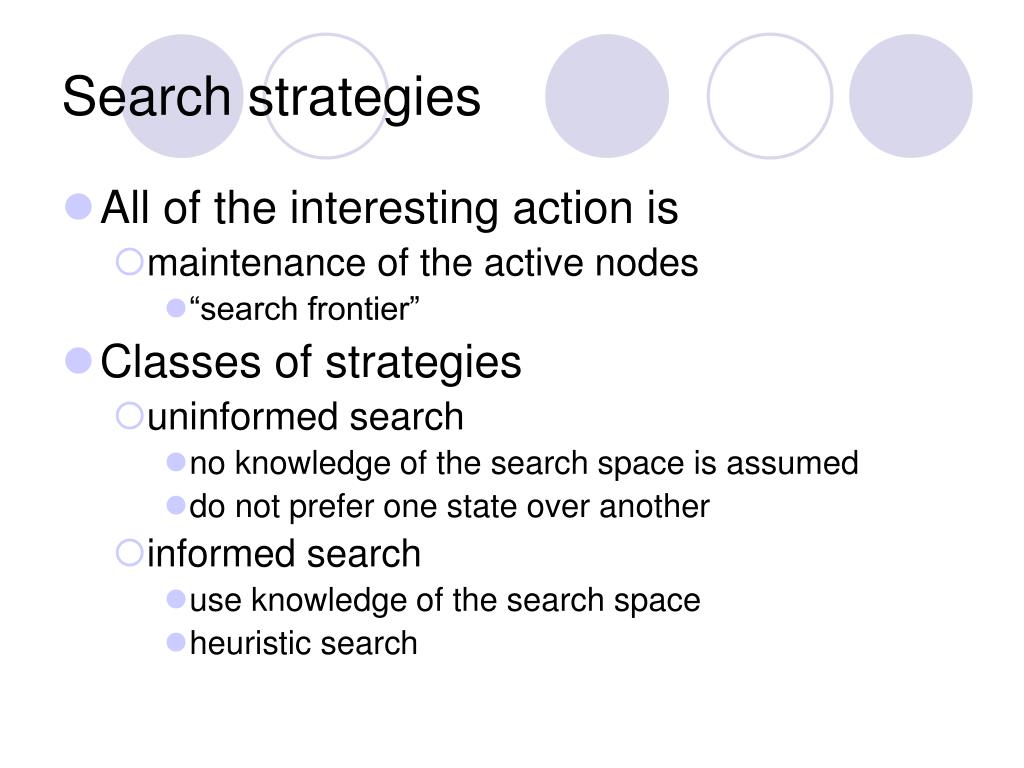 Search strategies

- All of the interesting action is
  - maintenance of the active nodes
    - “search frontier”
- Classes of strategies
  - uninformed search
    - no knowledge of the search space is assumed
    - do not prefer one state over another
  - informed search
    - use knowledge of the search space
    - heuristic search